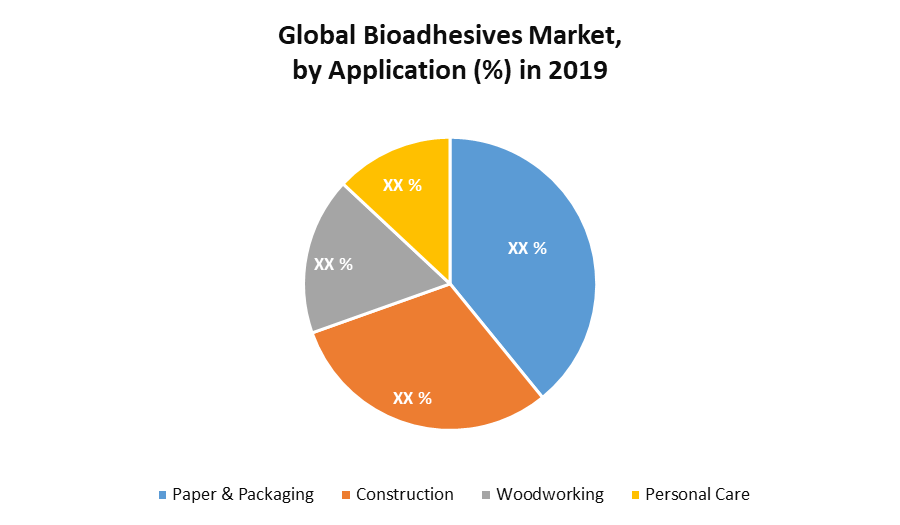 Global Bioadhesives Market, by Application (%) in 2019

XX %

XX %

XX %

XX %

Paper & Packaging
Construction
Woodworking
Personal Care